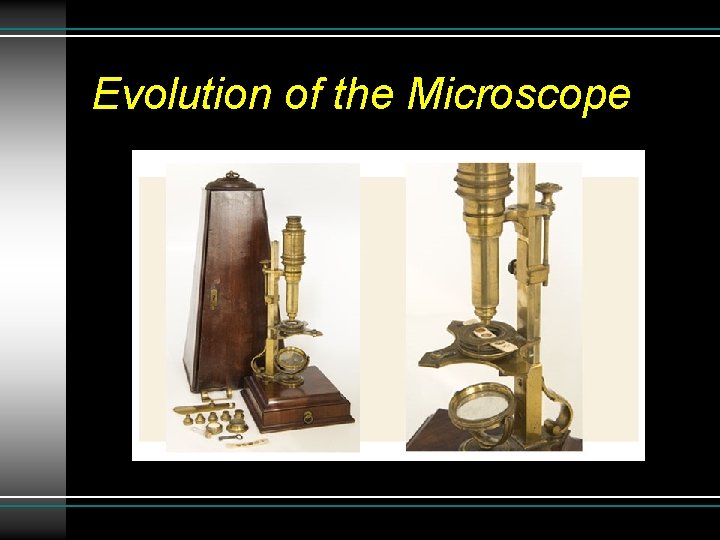 Evolution of the Microscope